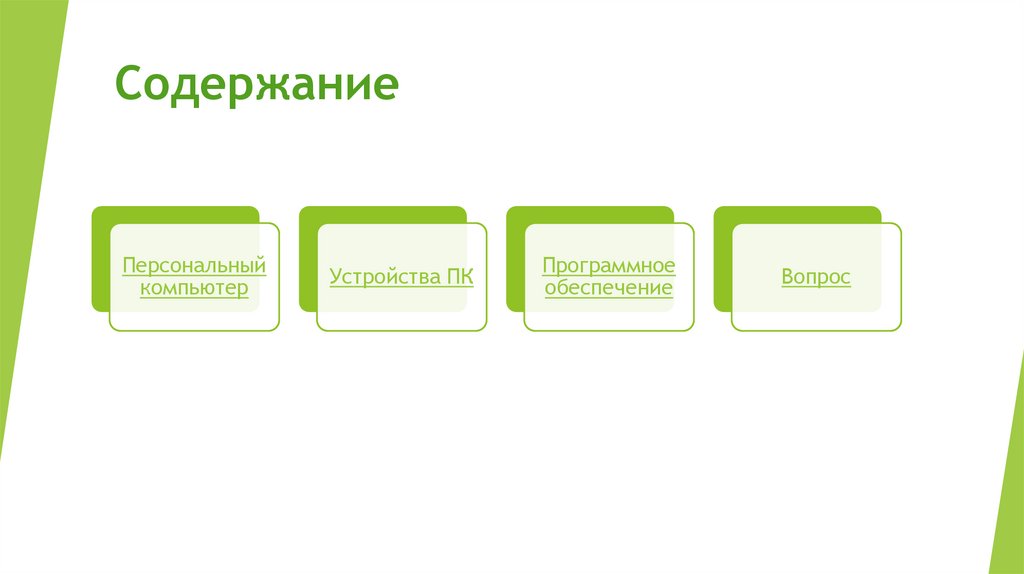 Содержание

Персональный компьютер

Устройства ПК

Программное обеспечение

Вопрос